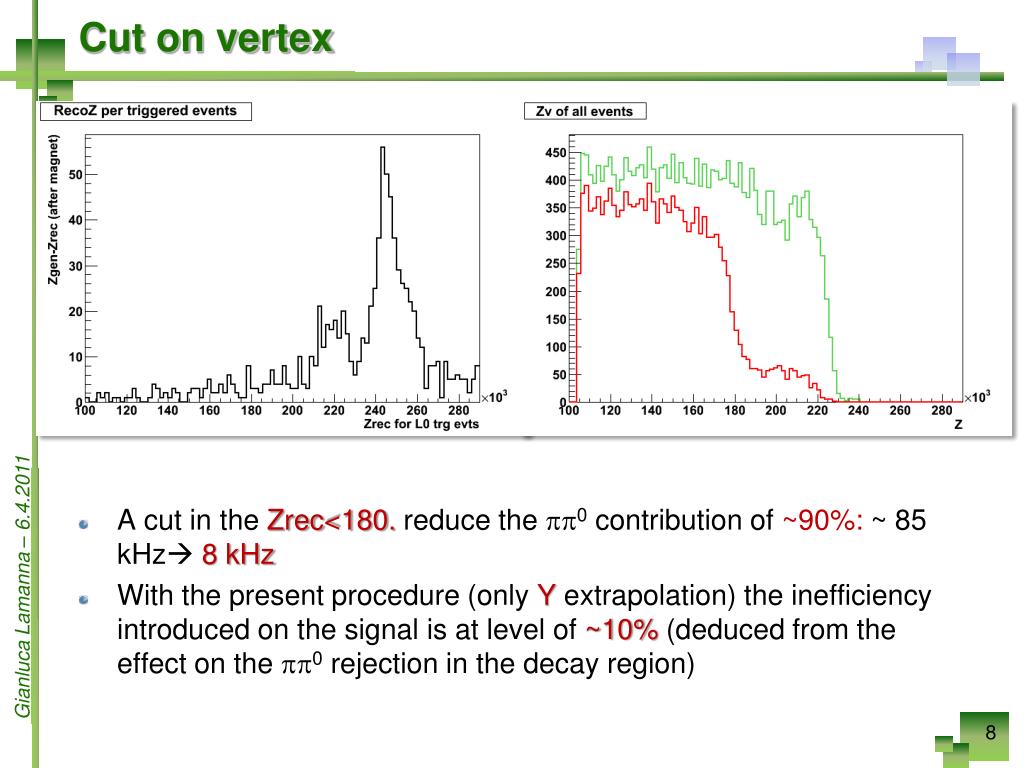 Cut on vertex

RecoZ per triggered events

Zgen-Zrec (after magnet)

50
40
30
20
10
0

100 120 140 160 180 200 220 240 260 280

$\times10^3$

Zrec for L0 trg evts

Zv of all events

450
400
350
300
250
200
150
100
50
0

100 120 140 160 180 200 220 240 260 280

$\times10^3$

Z

Gianluca Lamanna – 6.4.2011

A cut in the Zrec<180. reduce the $\pi\pi^0$ contribution of ~90%: ~ 85 kHz→ 8 kHz

With the present procedure (only Y extrapolation) the inefficiency introduced on the signal is at level of ~10% (deduced from the effect on the $\pi\pi^0$ rejection in the decay region)

8